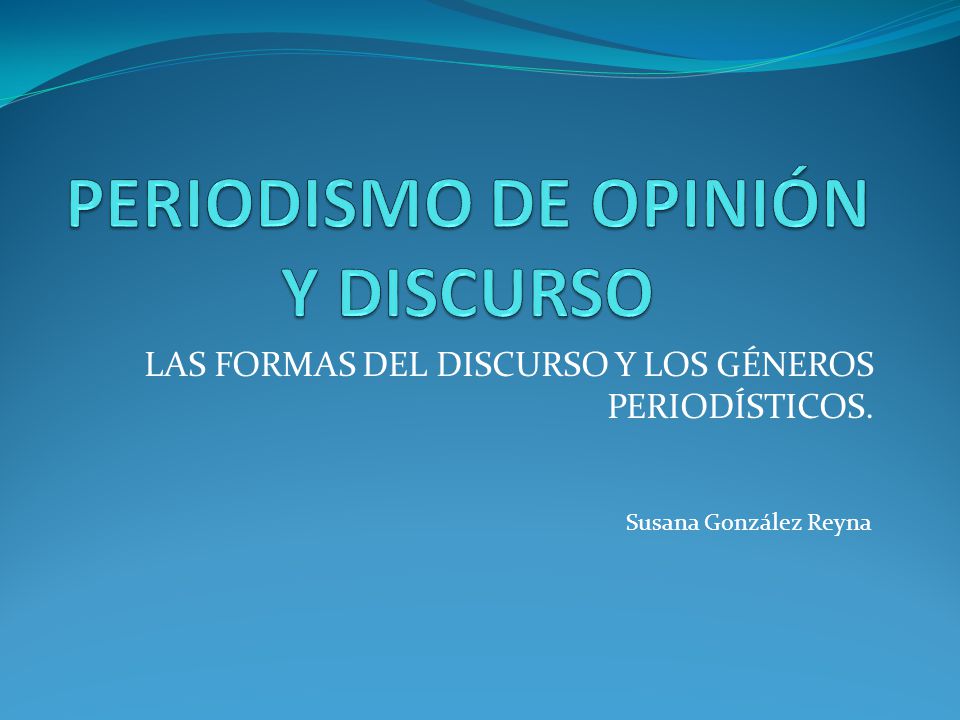 PERIODISMO DE OPINIÓN Y DISCURSO

LAS FORMAS DEL DISCURSO Y LOS GÉNEROS PERIODÍSTICOS.

Susana González Reyna